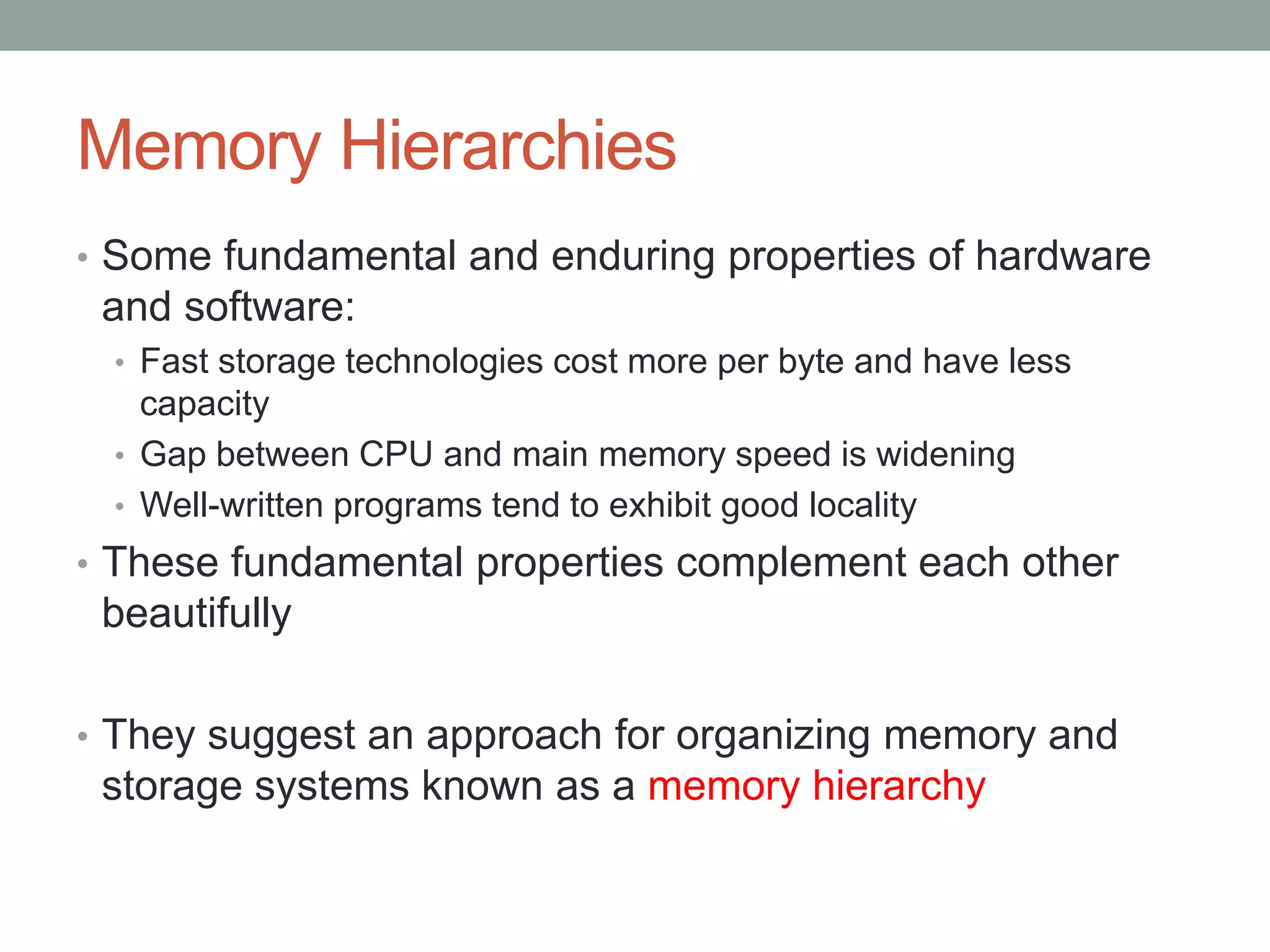 Memory Hierarchies

• Some fundamental and enduring properties of hardware and software:
  • Fast storage technologies cost more per byte and have less capacity
  • Gap between CPU and main memory speed is widening
  • Well-written programs tend to exhibit good locality
• These fundamental properties complement each other beautifully

• They suggest an approach for organizing memory and storage systems known as a memory hierarchy